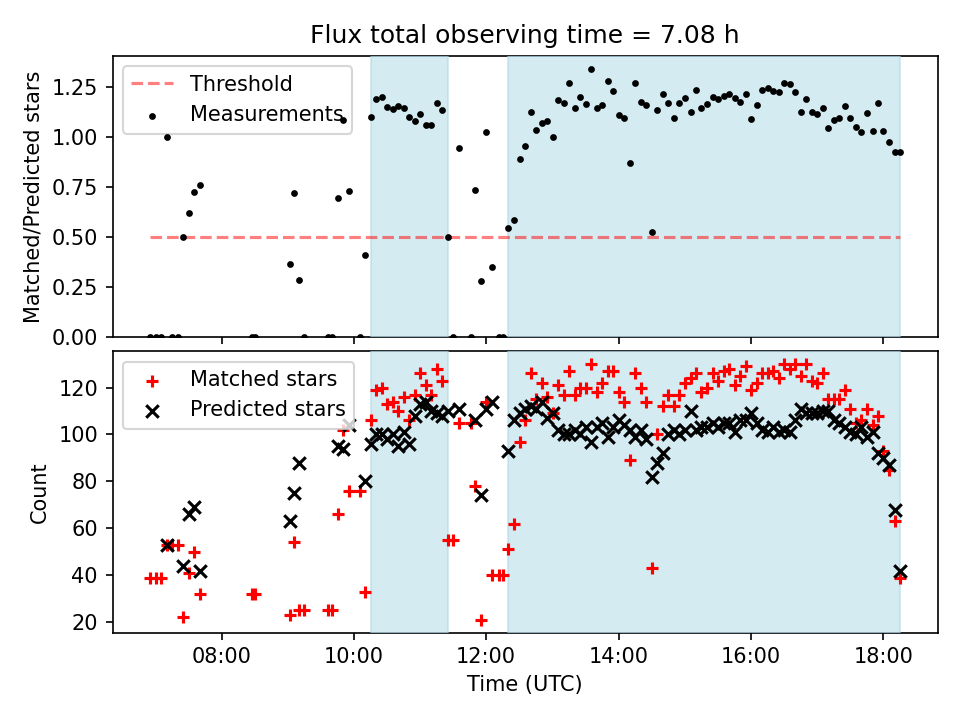 Flux total observing time = 7.08 h

Threshold
Measurements

Matched/Predicted stars

1.25
1.00
0.75
0.50
0.25
0.00

Matched stars
Predicted stars

Count

120
100
80
60
40
20

08:00
10:00
12:00
14:00
16:00
18:00

Time (UTC)